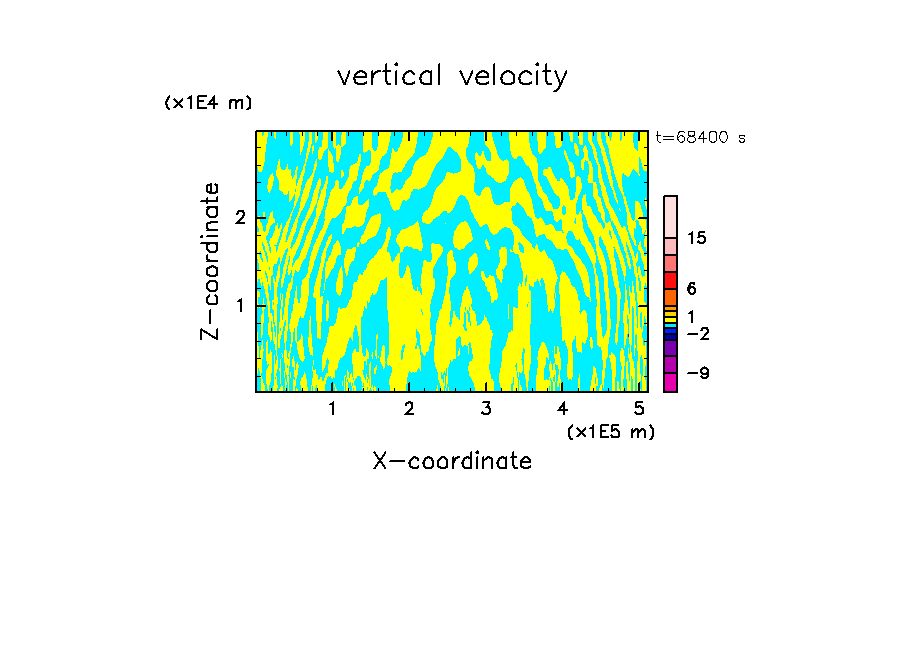 vertical velocity

(x1E4 m)

t=68400 s

Z-coordinate

2

1

15

6

1

−2

−9

1 2 3 4 5

(x1E5 m)

X-coordinate